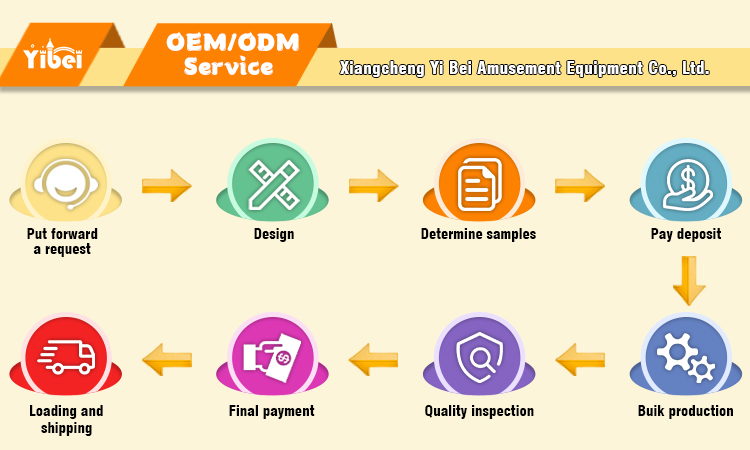 Yibei

OEM/ODM Service

Xiangcheng Yi Bei Amusement Equipment Co., Ltd.

Put forward a request

Design

Determine samples

Pay deposit

Buik production

Quality inspection

Final payment

Loading and shipping